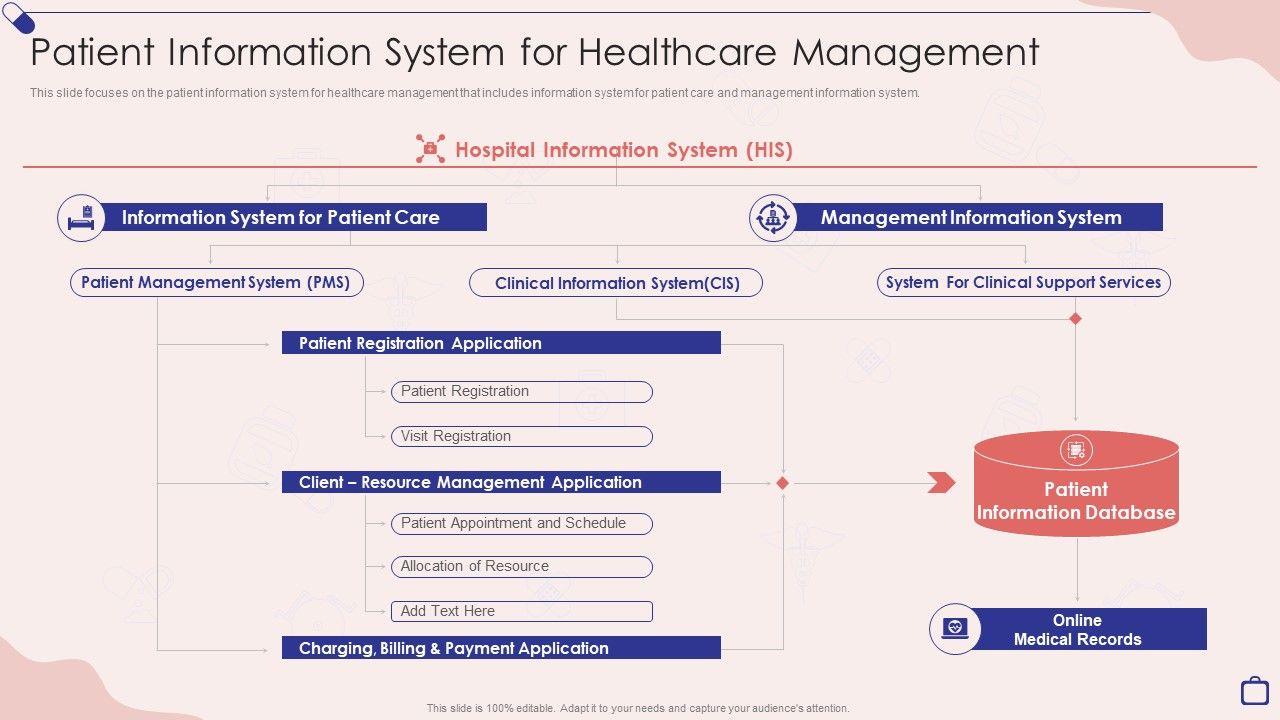 Patient Information System for Healthcare Management

This slide focuses on the patient information system for healthcare management that includes information system for patient care and management information system.

Hospital Information System (HIS)

Information System for Patient Care

Management Information System

Patient Management System (PMS)

Clinical Information System(CIS)

System For Clinical Support Services

Patient Registration Application

Patient Registration

Visit Registration

Client – Resource Management Application

Patient Appointment and Schedule

Allocation of Resource

Add Text Here

Charging, Billing & Payment Application

Patient Information Database

Online Medical Records

This slide is 100% editable. Adapt it to your needs and capture your audience's attention.